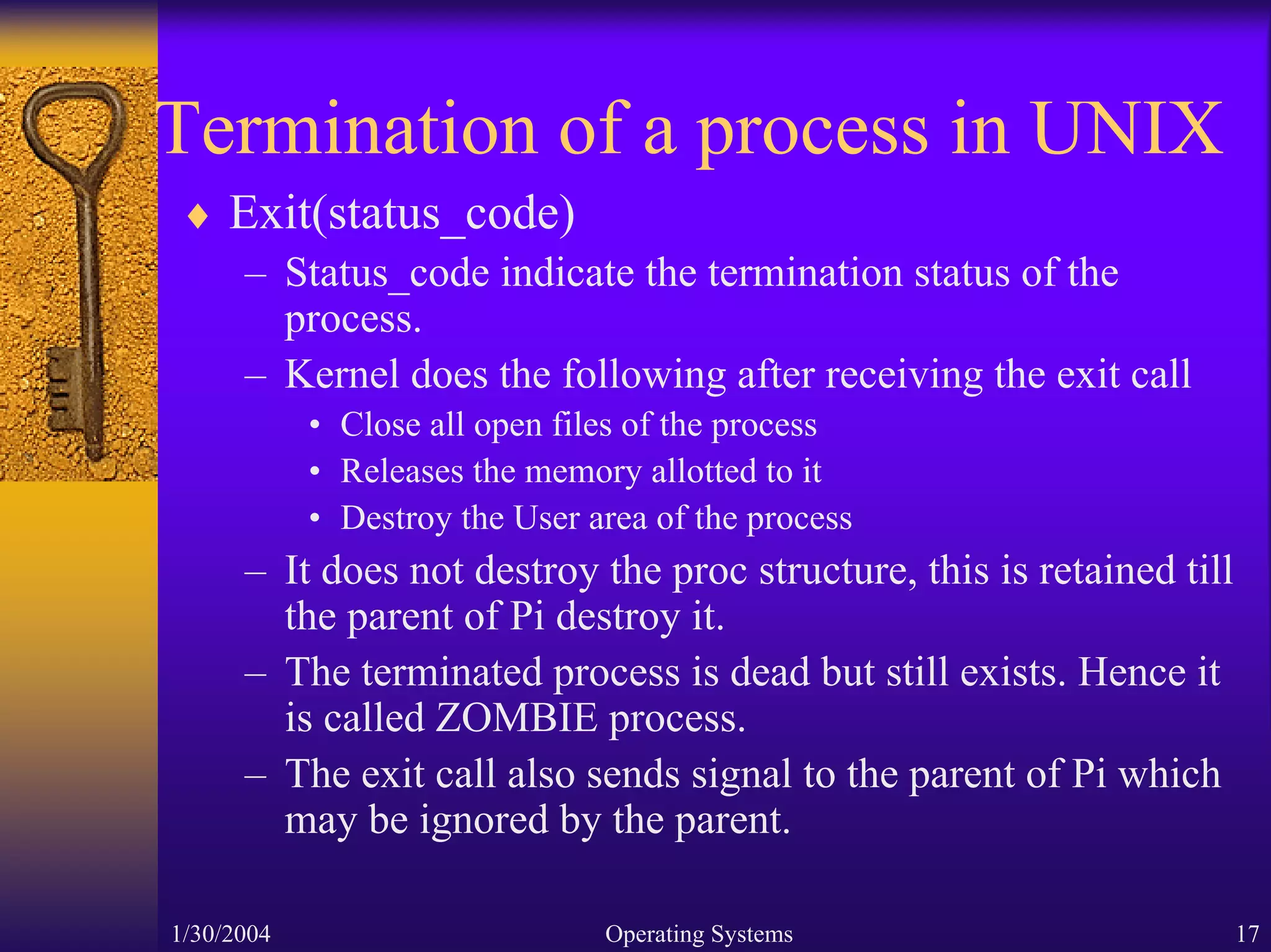 Termination of a process in UNIX

♦ Exit(status_code)
– Status_code indicate the termination status of the process.
– Kernel does the following after receiving the exit call
• Close all open files of the process
• Releases the memory allotted to it
• Destroy the User area of the process
– It does not destroy the proc structure, this is retained till the parent of Pi destroy it.
– The terminated process is dead but still exists. Hence it is called ZOMBIE process.
– The exit call also sends signal to the parent of Pi which may be ignored by the parent.

1/30/2004
Operating Systems
17